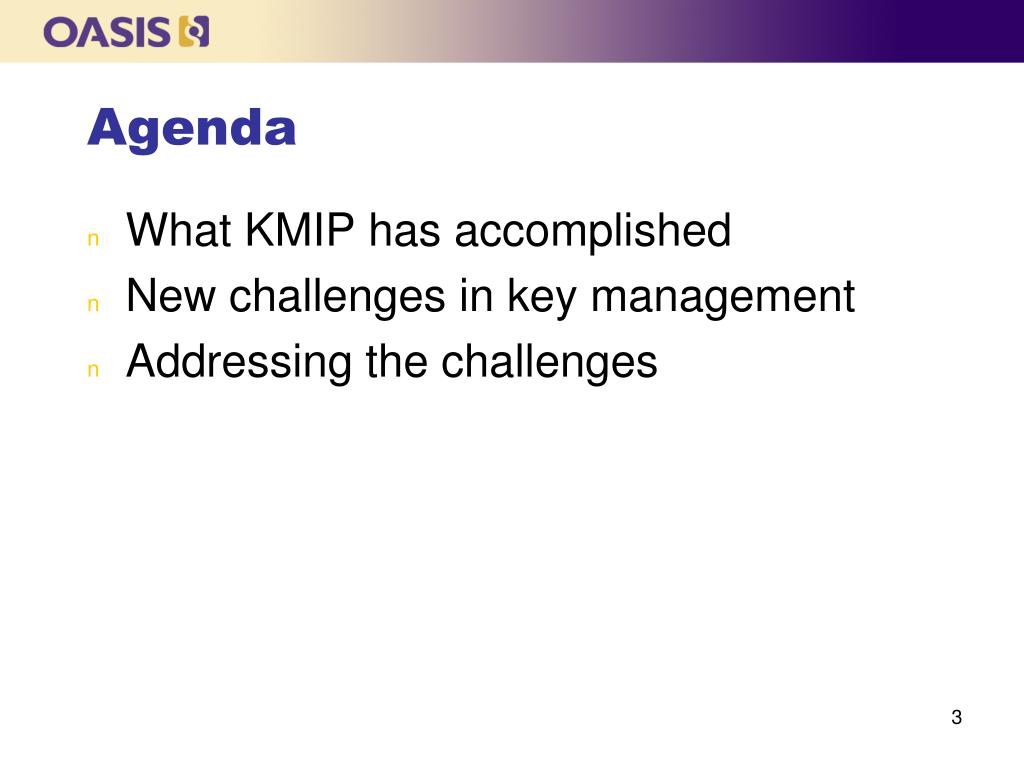 OASIS

Agenda

n What KMIP has accomplished
n New challenges in key management
n Addressing the challenges

3